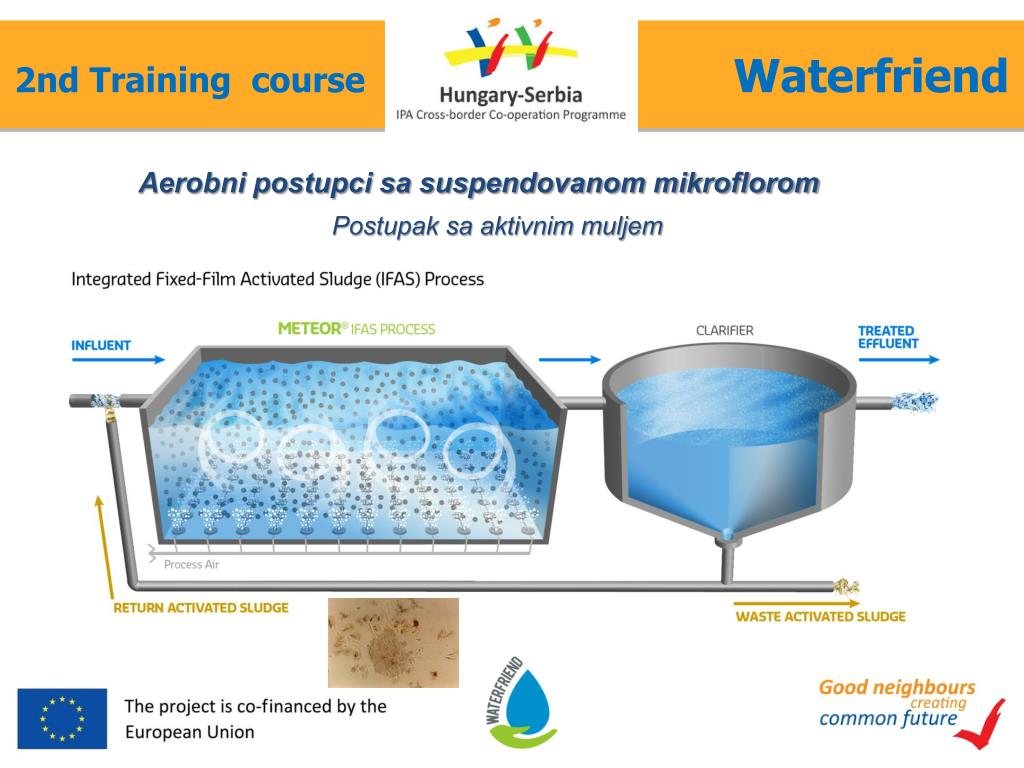 2nd Training course

Hungary-Serbia
IPA Cross-border Co-operation Programme

Waterfriend

Aerobni postupci sa suspendovanom mikroflorom
Postupak sa aktivnim muljem

Integrated Fixed-Film Activated Sludge (IFAS) Process

INFLUENT

METEOR® IFAS PROCESS

CLARIFIER

TREATED EFFLUENT

Process Air

RETURN ACTIVATED SLUDGE

WASTE ACTIVATED SLUDGE

The project is co-financed by the European Union

WATERFRIEND

Good neighbours creating common future